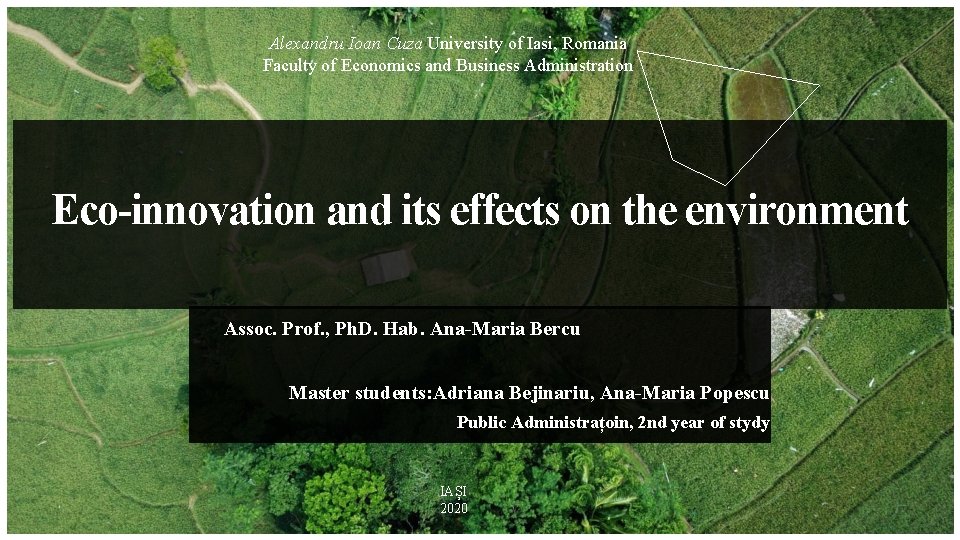 Alexandru Ioan Cuza University of Iasi, Romania
Faculty of Economics and Business Administration

Eco-innovation and its effects on the environment

Assoc. Prof., PhD. Hab. Ana-Maria Bercu

Master students:Adriana Bejinariu, Ana-Maria Popescu
Public Administrațoin, 2nd year of stydy

IAȘI
2020